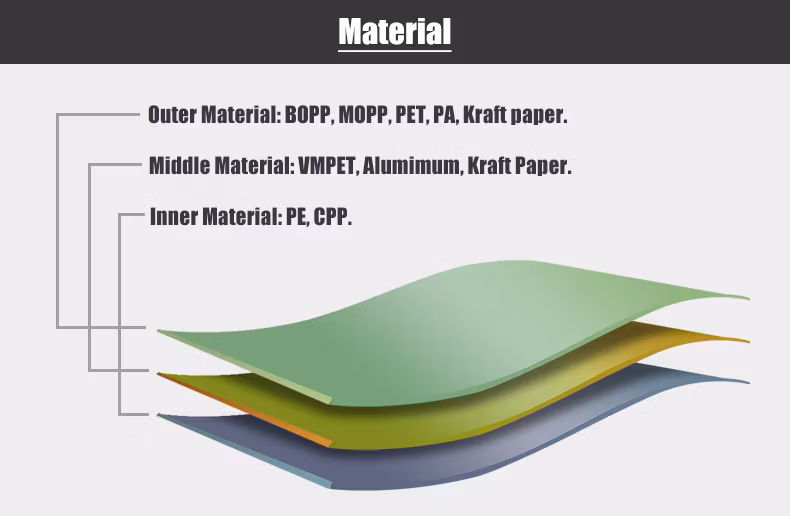 Material

Outer Material: BOPP, MOPP, PET, PA, Kraft paper.

Middle Material: VMPET, Alumimum, Kraft Paper.

Inner Material: PE, CPP.